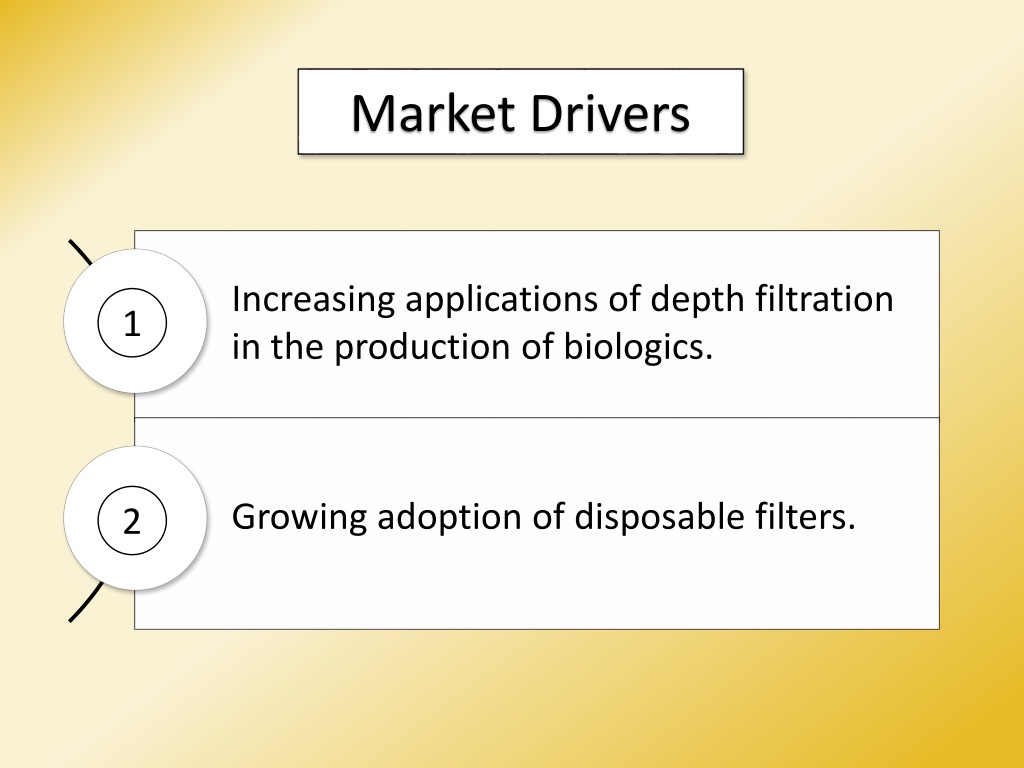 Market Drivers

1

Increasing applications of depth filtration in the production of biologics.

2

Growing adoption of disposable filters.